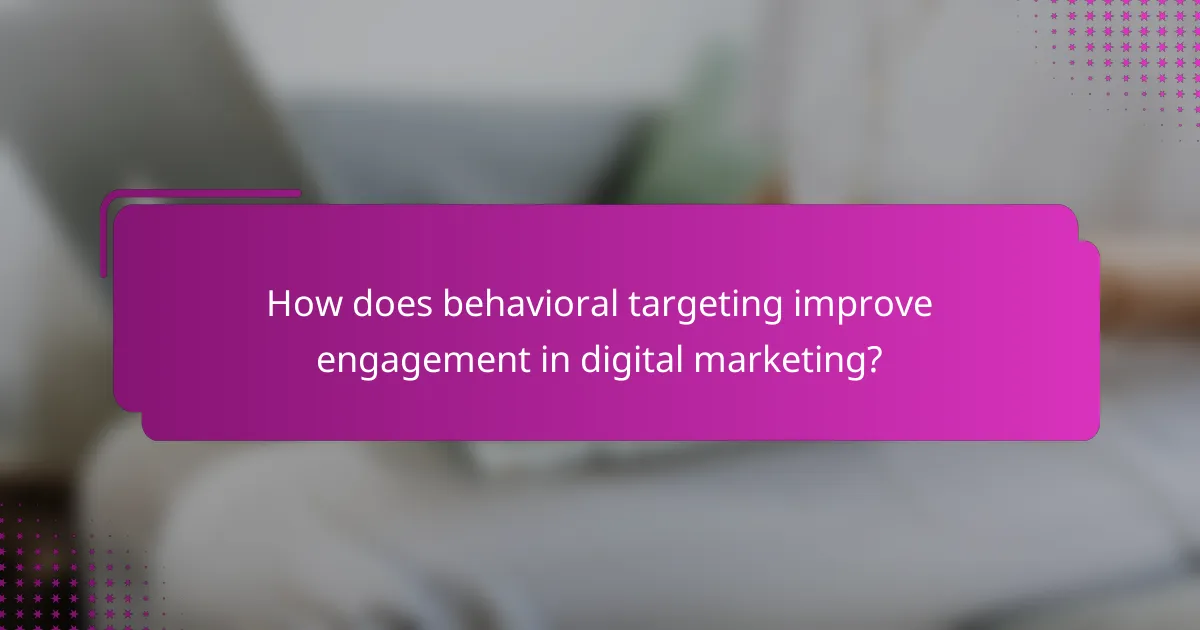 How does behavioral targeting improve engagement in digital marketing?